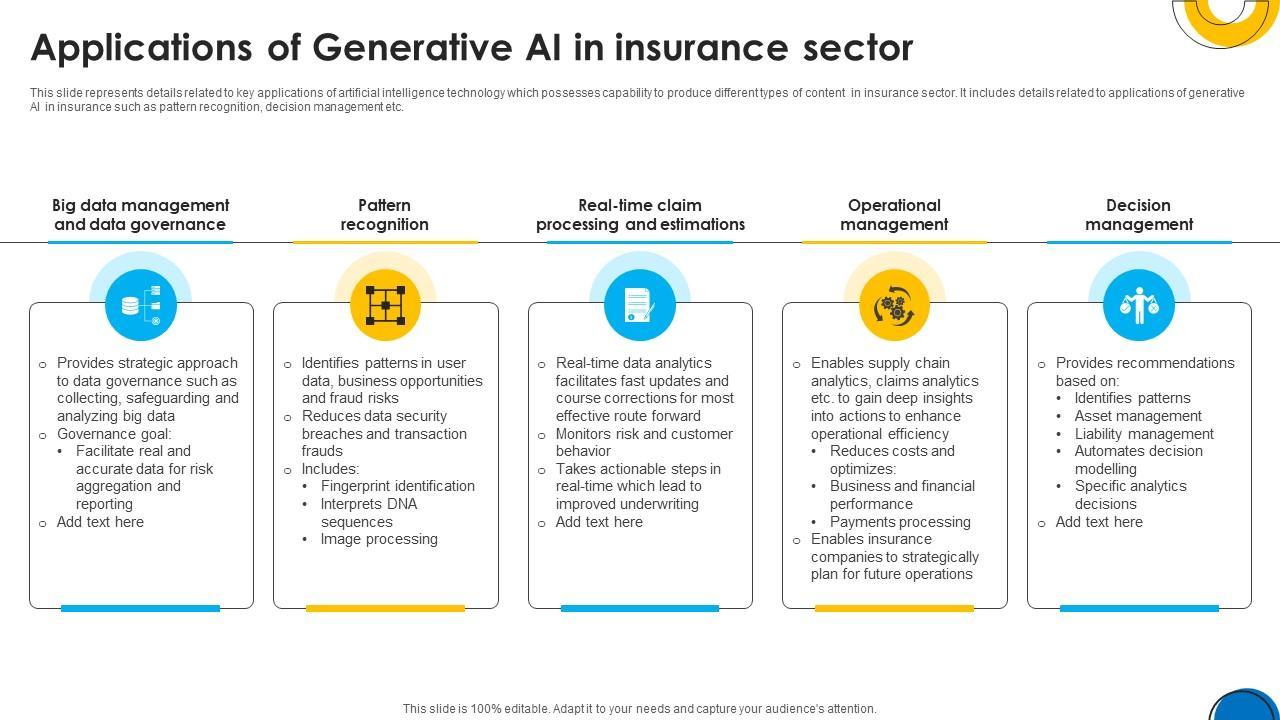 Applications of Generative AI in insurance sector

This slide represents details related to key applications of artificial intelligence technology which possesses capability to produce different types of content in insurance sector. It includes details related to applications of generative AI in insurance such as pattern recognition, decision management etc.

Big data management and data governance

- Provides strategic approach to data governance such as collecting, safeguarding and analyzing big data
- Governance goal:
  - Facilitate real and accurate data for risk aggregation and reporting
- Add text here

Pattern recognition

- Identifies patterns in user data, business opportunities and fraud risks
- Reduces data security breaches and transaction frauds
- Includes:
  - Fingerprint identification
  - Interprets DNA sequences
  - Image processing

Real-time claim processing and estimations

- Real-time data analytics facilitates fast updates and course corrections for most effective route forward
- Monitors risk and customer behavior
- Takes actionable steps in real-time which lead to improved underwriting
- Add text here

Operational management

- Enables supply chain analytics, claims analytics etc. to gain deep insights into actions to enhance operational efficiency
  - Reduces costs and optimizes:
  - Business and financial performance
  - Payments processing
- Enables insurance companies to strategically plan for future operations

Decision management

- Provides recommendations based on:
  - Identifies patterns
  - Asset management
  - Liability management
  - Automates decision modelling
  - Specific analytics decisions
- Add text here

This slide is 100% editable. Adapt it to your needs and capture your audience's attention.